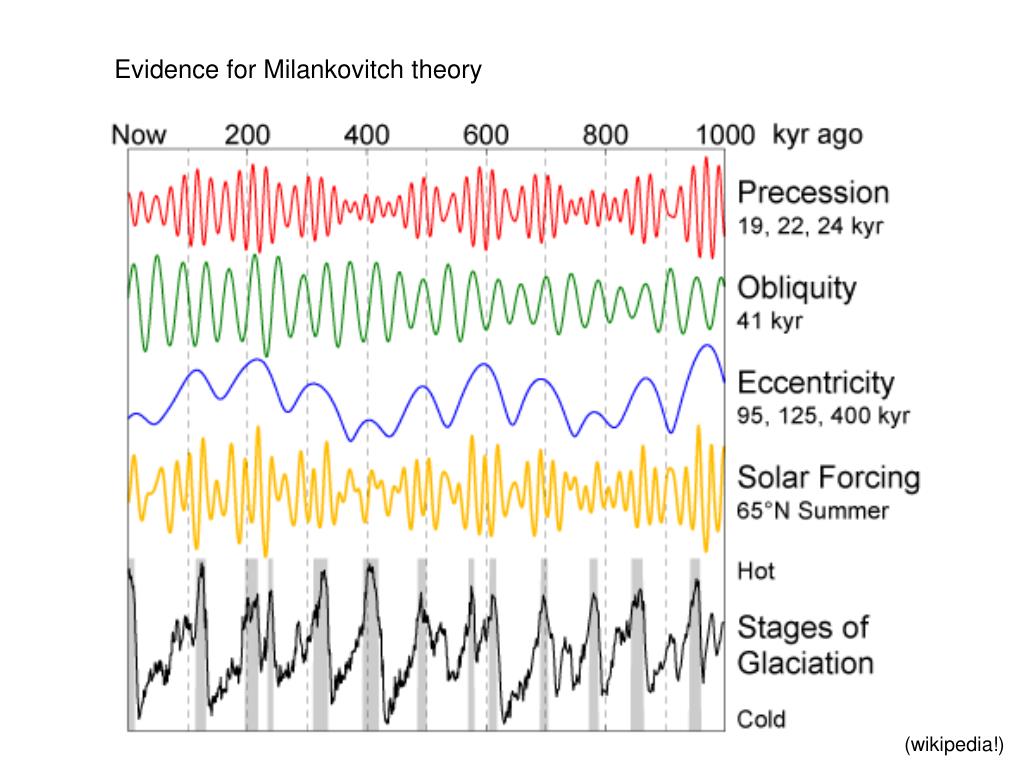 Evidence for Milankovitch theory

Now 200 400 600 800 1000 kyr ago

Precession
19, 22, 24 kyr

Obliquity
41 kyr

Eccentricity
95, 125, 400 kyr

Solar Forcing
65°N Summer

Hot

Stages of Glaciation

Cold

(wikipedia!)